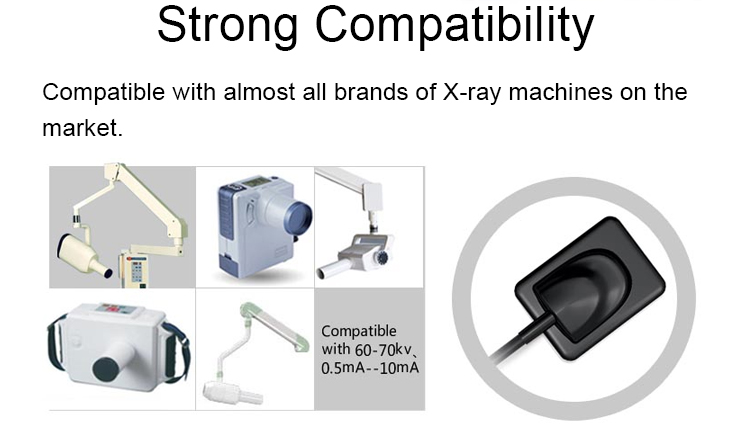 Strong Compatibility

Compatible with almost all brands of X-ray machines on the market.

Compatible with 60-70kv、0.5mA--10mA